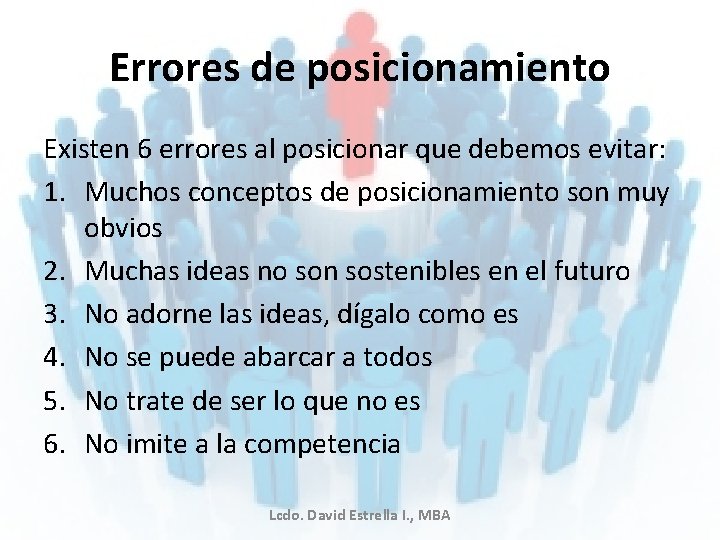 Errores de posicionamiento

Existen 6 errores al posicionar que debemos evitar:

1. Muchos conceptos de posicionamiento son muy obvios
2. Muchas ideas no son sostenibles en el futuro
3. No adorne las ideas, dígalo como es
4. No se puede abarcar a todos
5. No trate de ser lo que no es
6. No imite a la competencia

Lcdo. David Estrella I., MBA